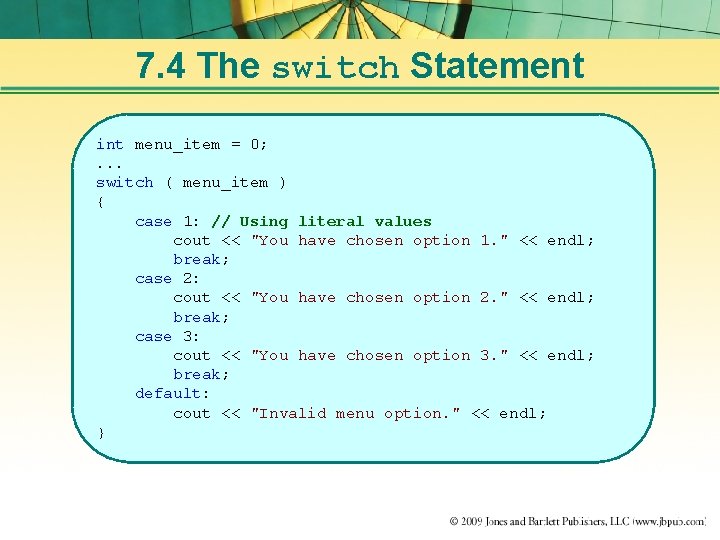 7.4 The switch Statement

int menu_item = 0;
...
switch ( menu_item )
{
case 1: // Using literal values
cout << "You have chosen option 1." << endl;
break;
case 2:
cout << "You have chosen option 2." << endl;
break;
case 3:
cout << "You have chosen option 3." << endl;
break;
default:
cout << "Invalid menu option." << endl;
}

© 2009 Jones and Bartlett Publishers, LLC (www.jbpub.com)